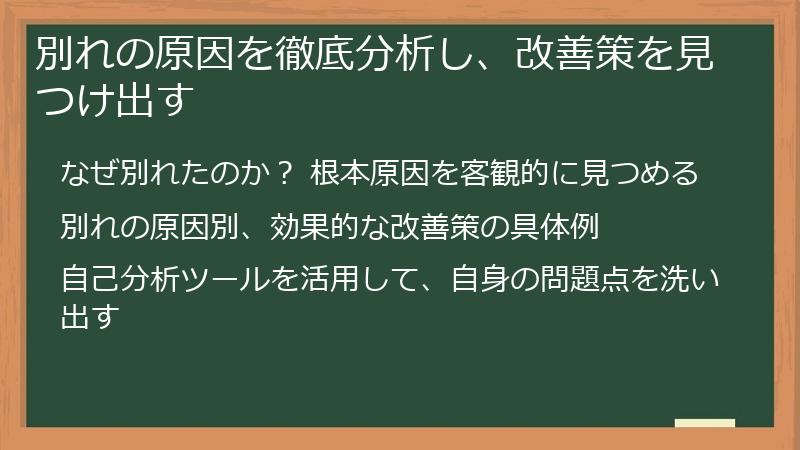 別れの原因を徹底分析し、改善策を見つけ出す

なぜ別れたのか？ 根本原因を客観的に見つめる

別れの原因別、効果的な改善策の具体例

自己分析ツールを活用して、自身の問題点を洗い出す